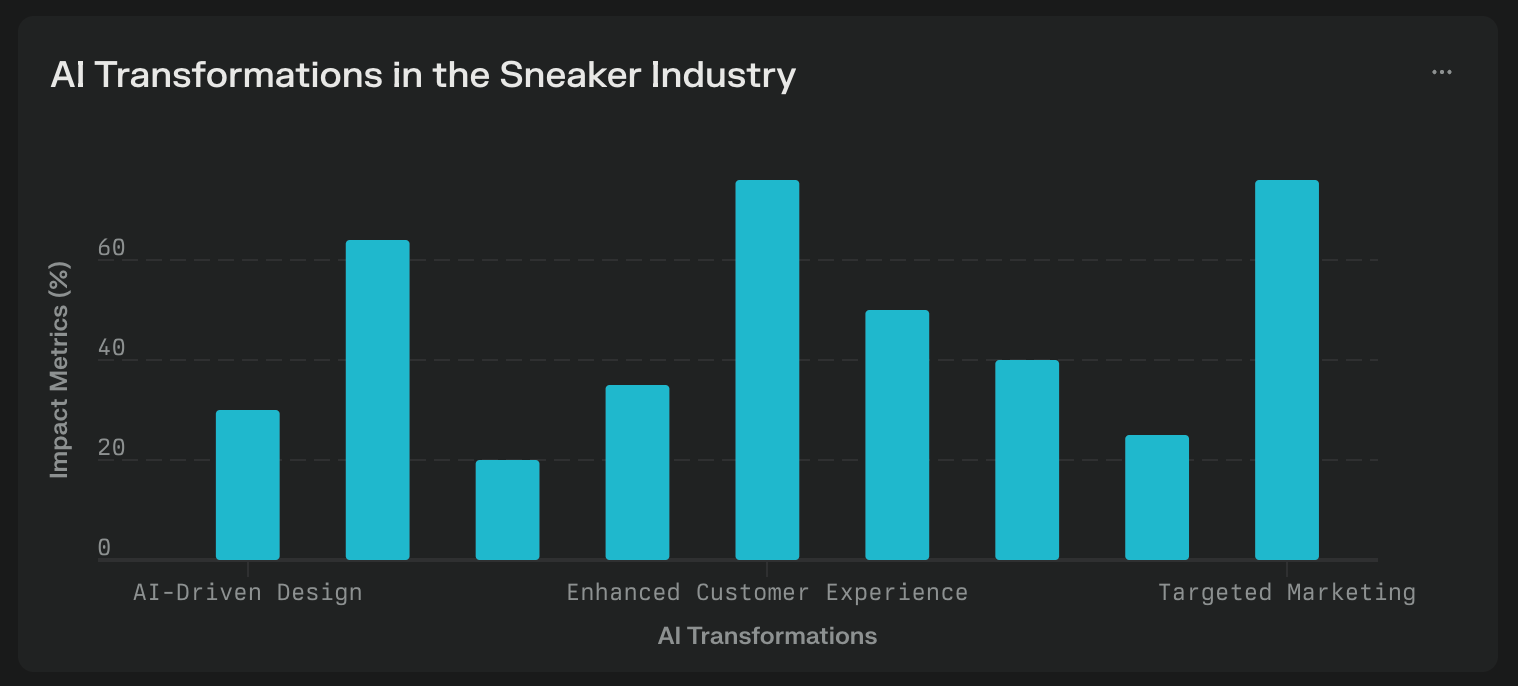 AI Transformations in the Sneaker Industry

...

Impact Metrics (%)

60
40
20
0

AI-Driven Design
Enhanced Customer Experience
Targeted Marketing

AI Transformations